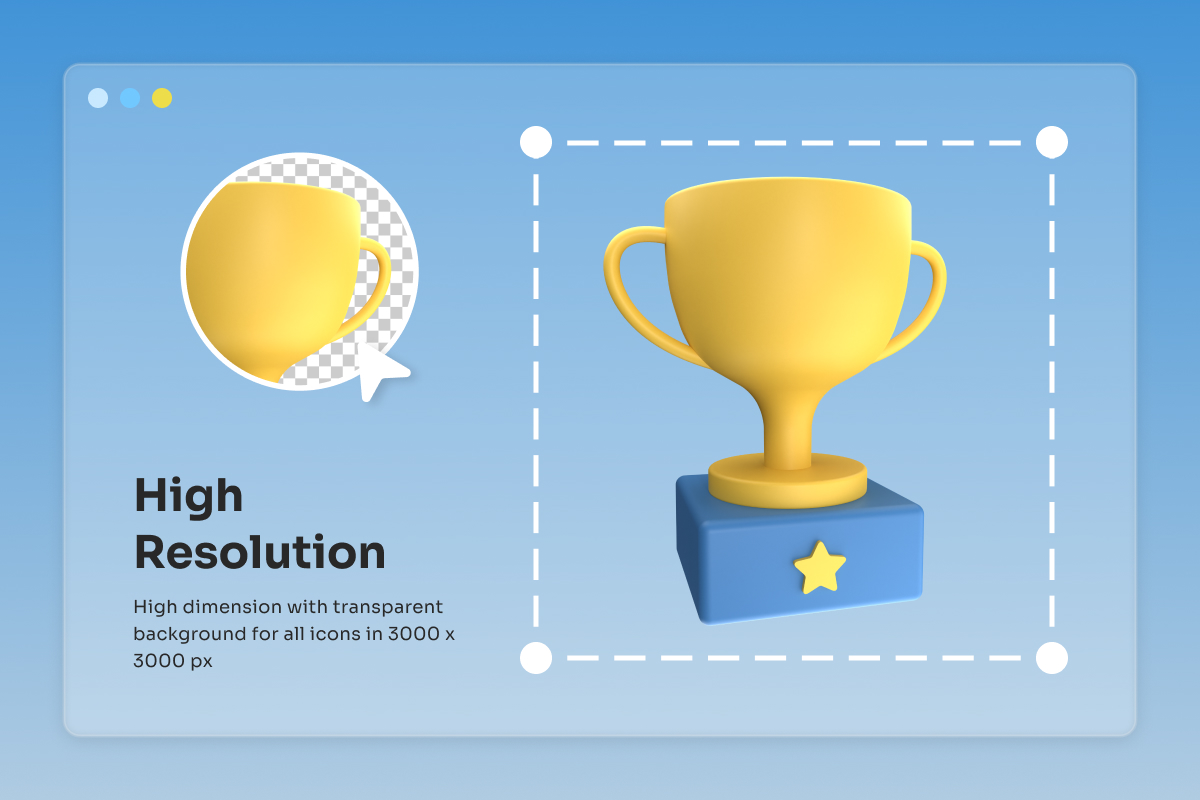 High Resolution

High dimension with transparent background for all icons in 3000 x 3000 px